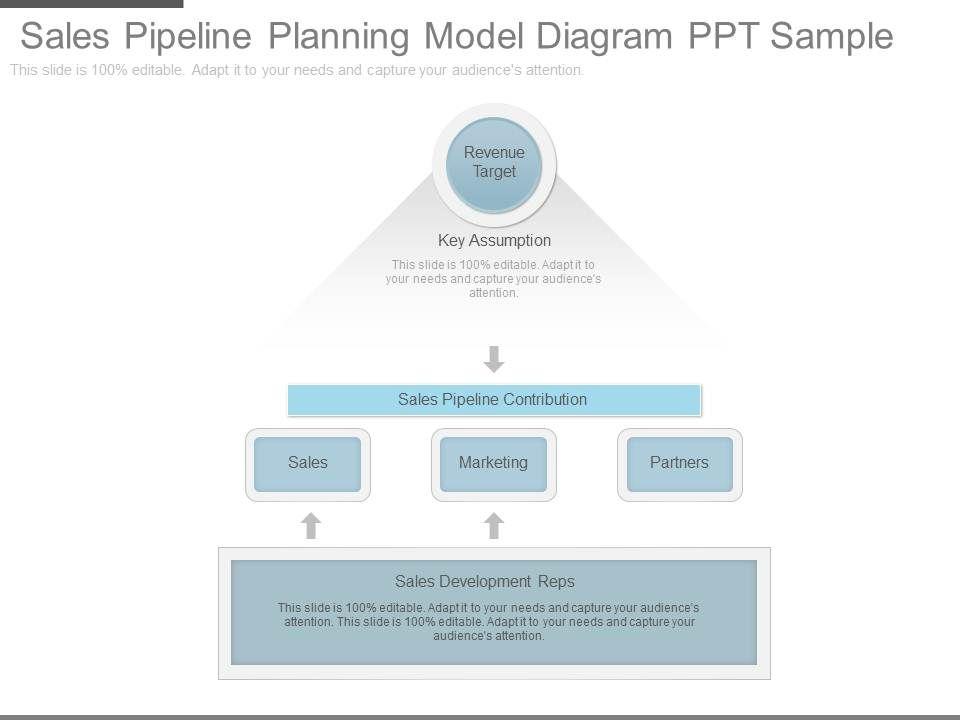 Sales Pipeline Planning Model Diagram PPT Sample
This slide is 100% editable. Adapt it to your needs and capture your audience's attention.

Revenue Target

Key Assumption
This slide is 100% editable. Adapt it to your needs and capture your audience's attention.

Sales Pipeline Contribution

Sales

Marketing

Partners

Sales Development Reps
This slide is 100% editable. Adapt it to your needs and capture your audience's attention. This slide is 100% editable. Adapt it to your needs and capture your audience's attention.